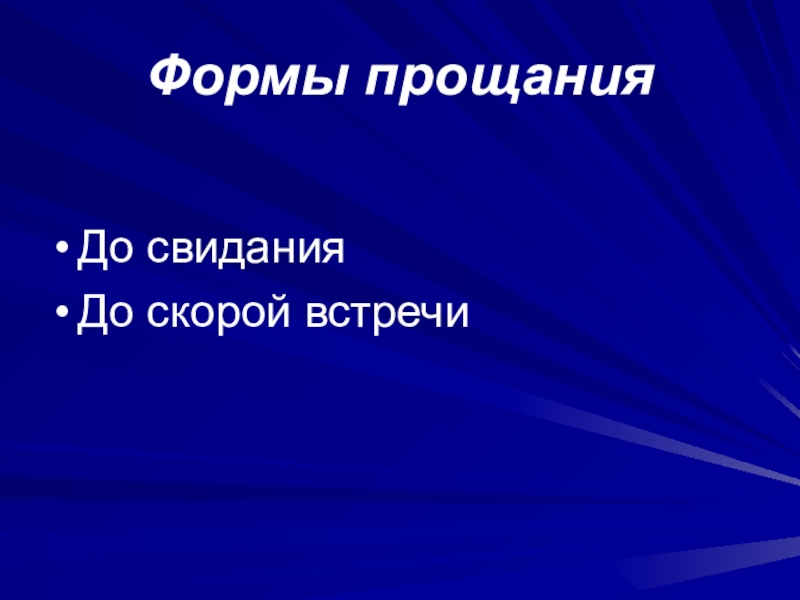 Формы прощания

• До свидания
• До скорой встречи